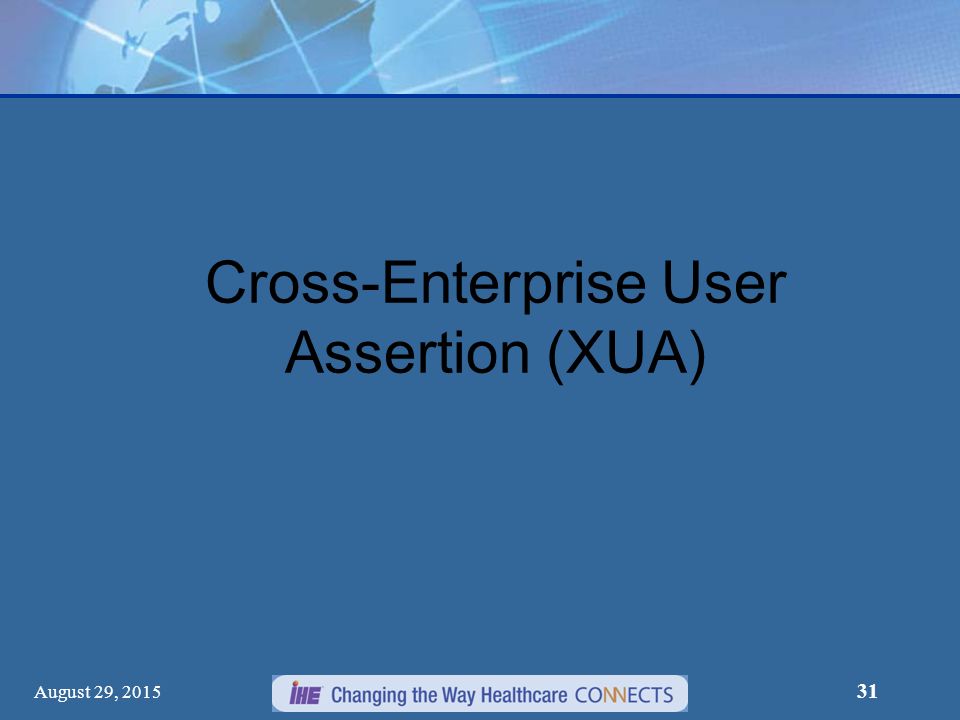 Cross-Enterprise User Assertion (XUA)

August 29, 2015

IHE Changing the Way Healthcare CONNECTS

31